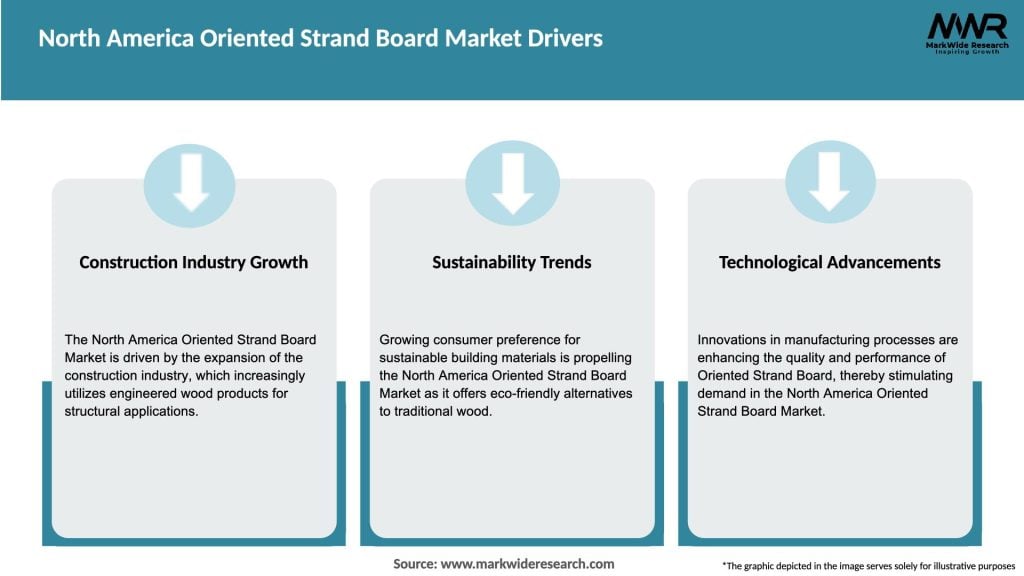 North America Oriented Strand Board Market Drivers

MWR
MarkWide Research
Inspiring Growth

Construction Industry Growth

The North America Oriented Strand Board Market is driven by the expansion of the construction industry, which increasingly utilizes engineered wood products for structural applications.

Sustainability Trends

Growing consumer preference for sustainable building materials is propelling the North America Oriented Strand Board Market as it offers eco-friendly alternatives to traditional wood.

Technological Advancements

Innovations in manufacturing processes are enhancing the quality and performance of Oriented Strand Board, thereby stimulating demand in the North America Oriented Strand Board Market.

Source: www.markwideresearch.com

*The graphic depicted in the image serves solely for illustrative purposes